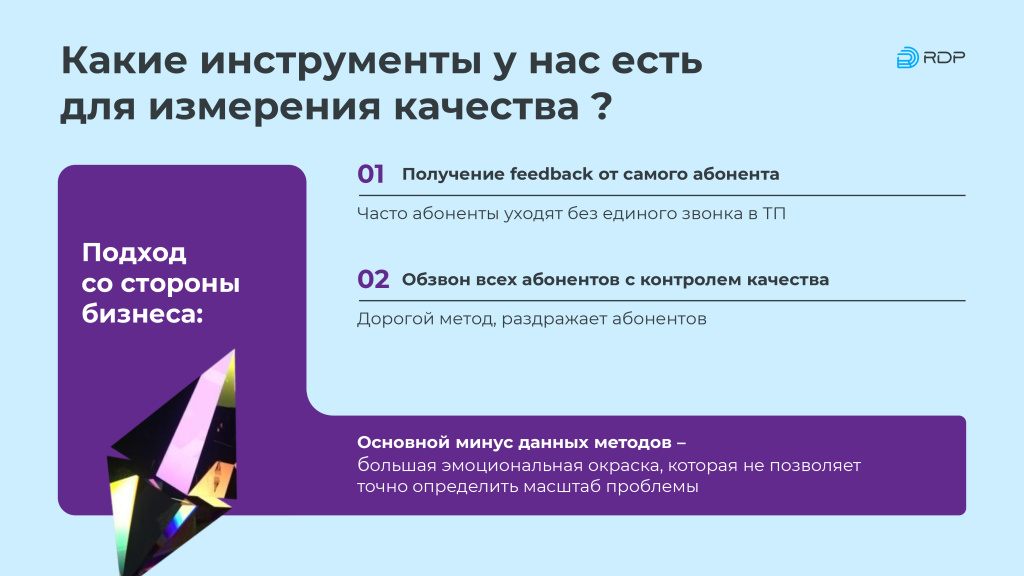 Какие инструменты у нас есть для измерения качества ?

RDP

Подход со стороны бизнеса:

01 Получение feedback от самого абонента

Часто абоненты уходят без единого звонка в ТП

02 Обзвон всех абонентов с контролем качества

Дорогой метод, раздражает абонентов

Основной минус данных методов – большая эмоциональная окраска, которая не позволяет точно определить масштаб проблемы